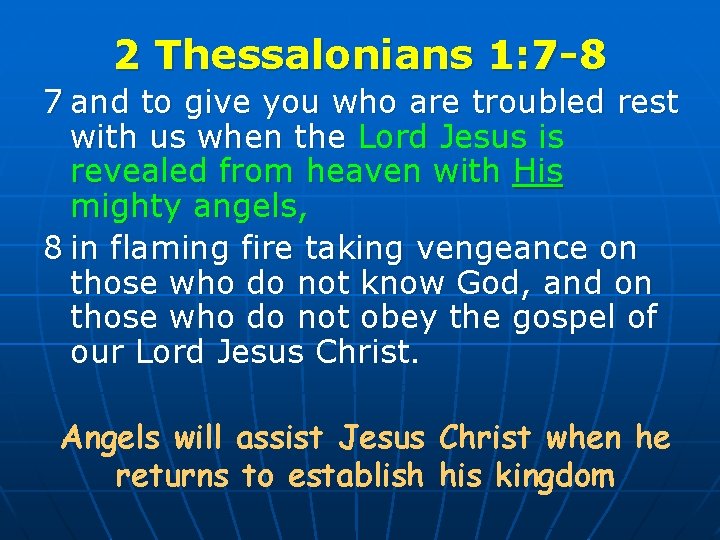 2 Thessalonians 1:7-8

7 and to give you who are troubled rest with us when the Lord Jesus is revealed from heaven with His mighty angels,

8 in flaming fire taking vengeance on those who do not know God, and on those who do not obey the gospel of our Lord Jesus Christ.

Angels will assist Jesus Christ when he returns to establish his kingdom